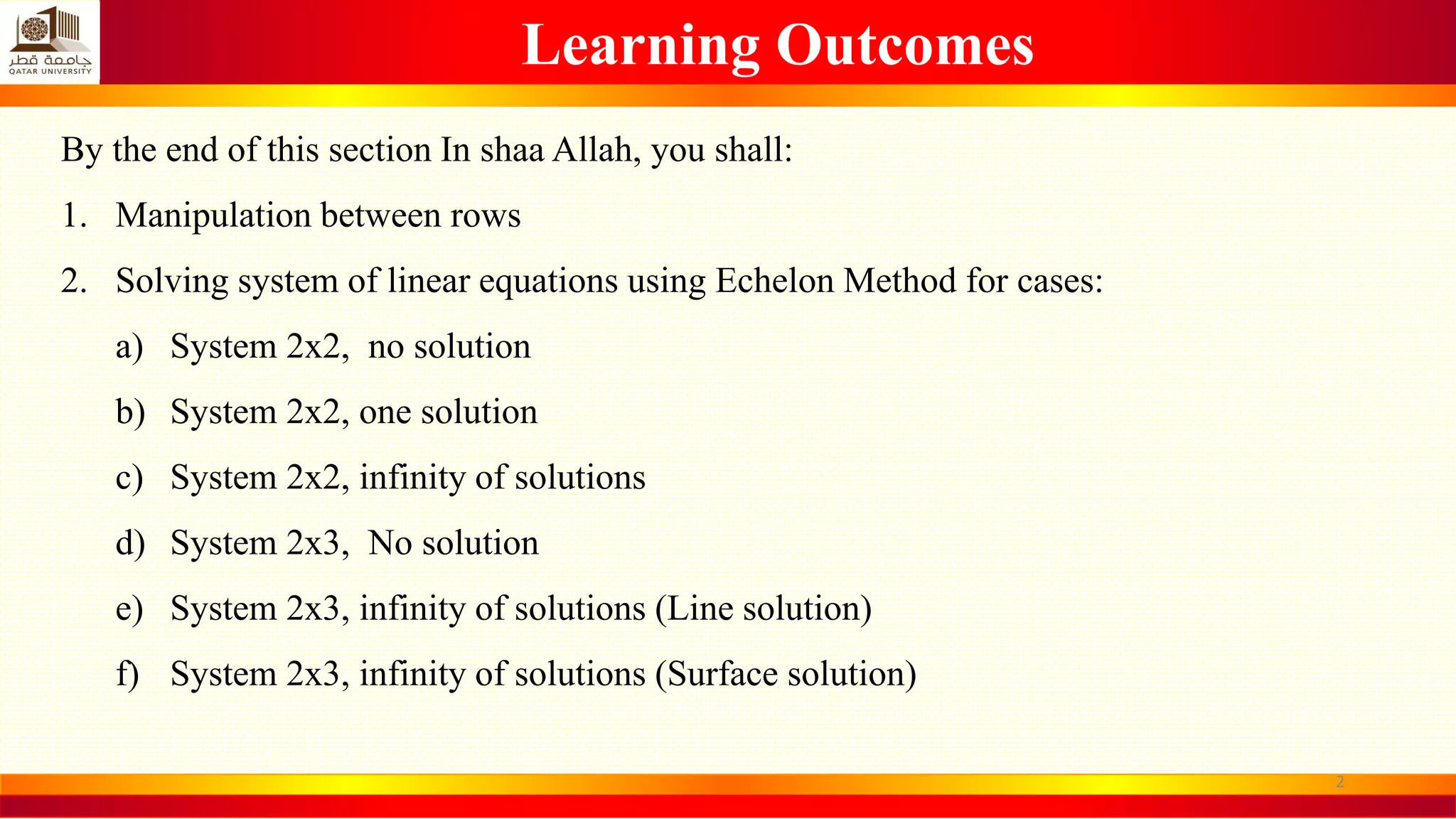 جامعة قطر
QATAR UNIVERSITY

Learning Outcomes

By the end of this section In shaa Allah, you shall:

1. Manipulation between rows

2. Solving system of linear equations using Echelon Method for cases:

a) System 2x2, no solution

b) System 2x2, one solution

c) System 2x2, infinity of solutions

d) System 2x3, No solution

e) System 2x3, infinity of solutions (Line solution)

f) System 2x3, infinity of solutions (Surface solution)

2